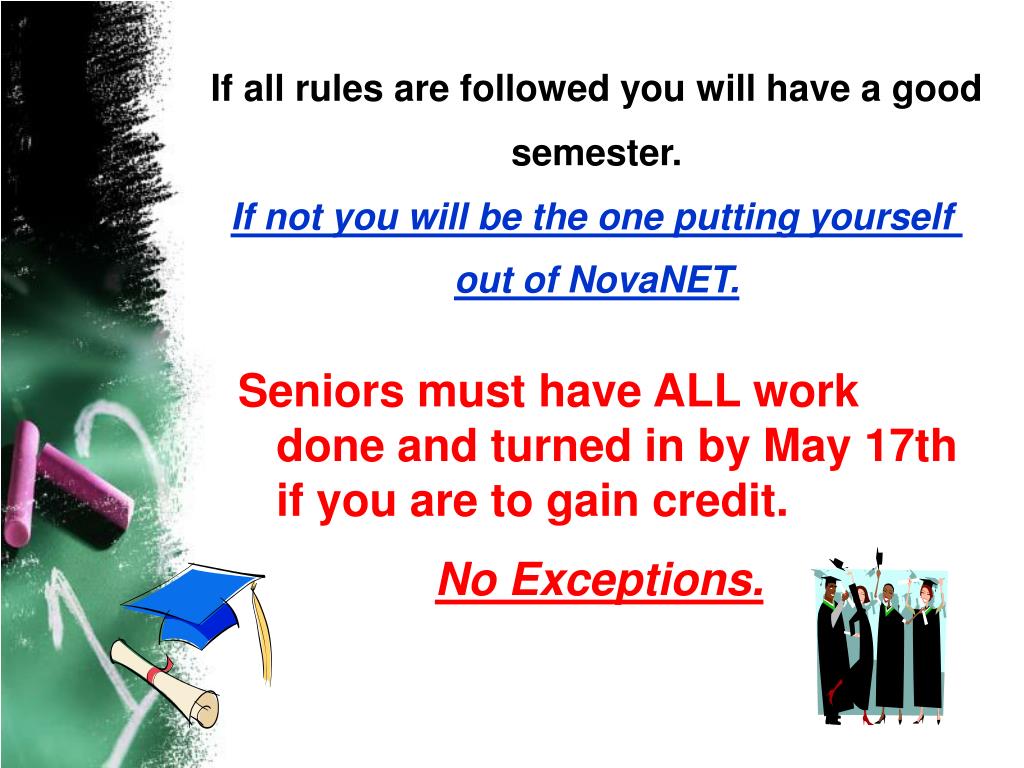 If all rules are followed you will have a good semester.

If not you will be the one putting yourself out of NovaNET.

Seniors must have ALL work done and turned in by May 17th if you are to gain credit.

No Exceptions.